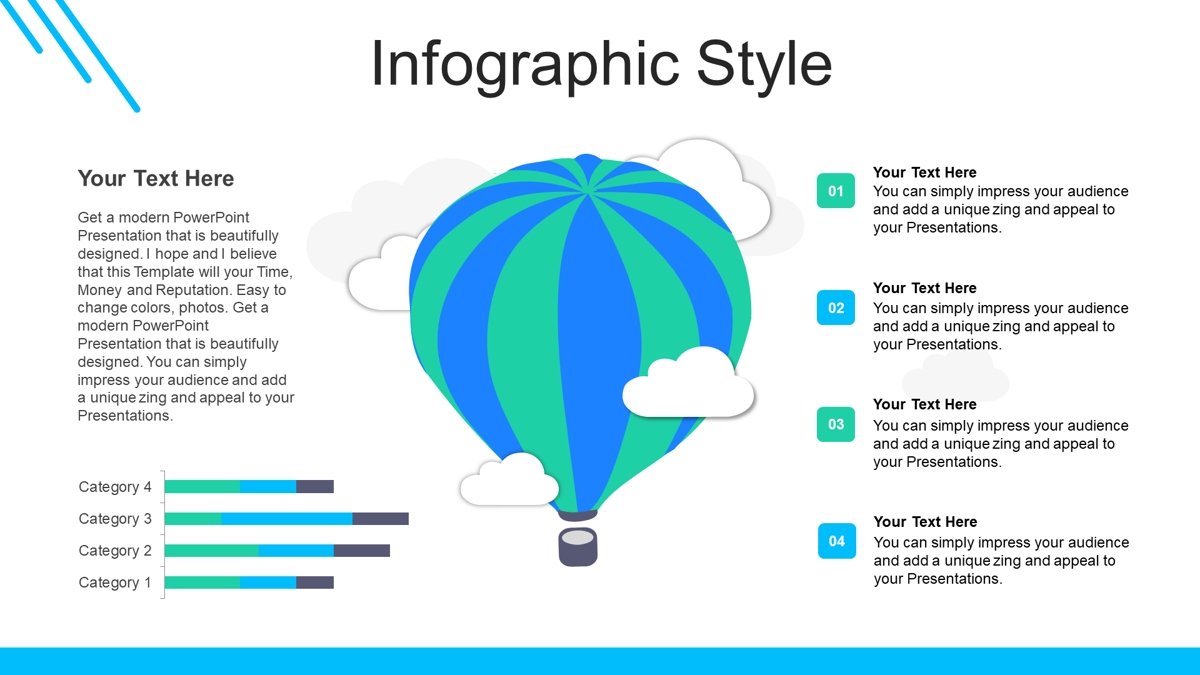 Infographic Style

Your Text Here

Get a modern PowerPoint Presentation that is beautifully designed. I hope and I believe that this Template will your Time, Money and Reputation. Easy to change colors, photos. Get a modern PowerPoint Presentation that is beautifully designed. You can simply impress your audience and add a unique zing and appeal to your Presentations.

Category 4
Category 3
Category 2
Category 1

01
Your Text Here
You can simply impress your audience and add a unique zing and appeal to your Presentations.

02
Your Text Here
You can simply impress your audience and add a unique zing and appeal to your Presentations.

03
Your Text Here
You can simply impress your audience and add a unique zing and appeal to your Presentations.

04
Your Text Here
You can simply impress your audience and add a unique zing and appeal to your Presentations.